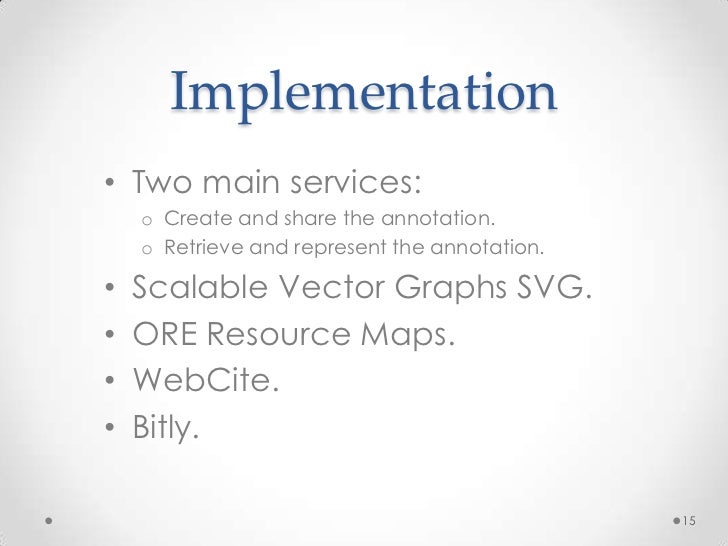 Implementation

• Two main services:
  o Create and share the annotation.
  o Retrieve and represent the annotation.
• Scalable Vector Graphs SVG.
• ORE Resource Maps.
• WebCite.
• Bitly.

15